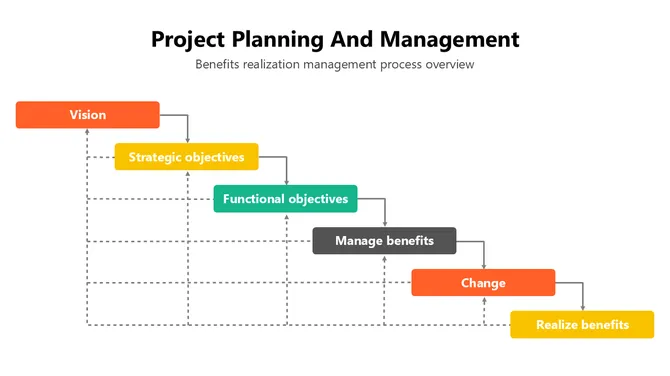 Project Planning And Management

Benefits realization management process overview

Vision

Strategic objectives

Functional objectives

Manage benefits

Change

Realize benefits